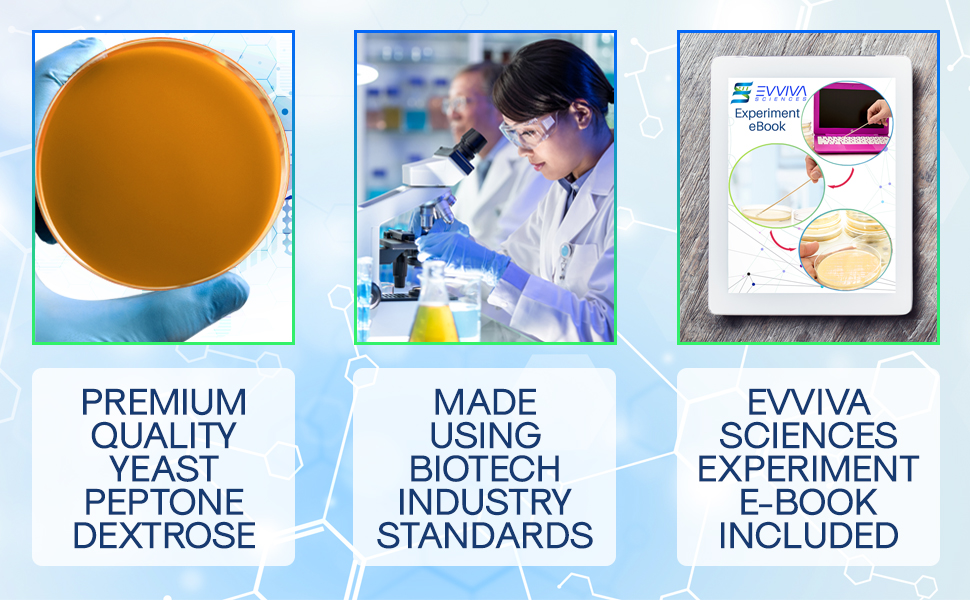 EVVIVA SCIENCES

Experiment eBook

PREMIUM QUALITY YEAST PEPTONE DEXTROSE

MADE USING BIOTECH INDUSTRY STANDARDS

EVVIVA SCIENCES EXPERIMENT E-BOOK INCLUDED